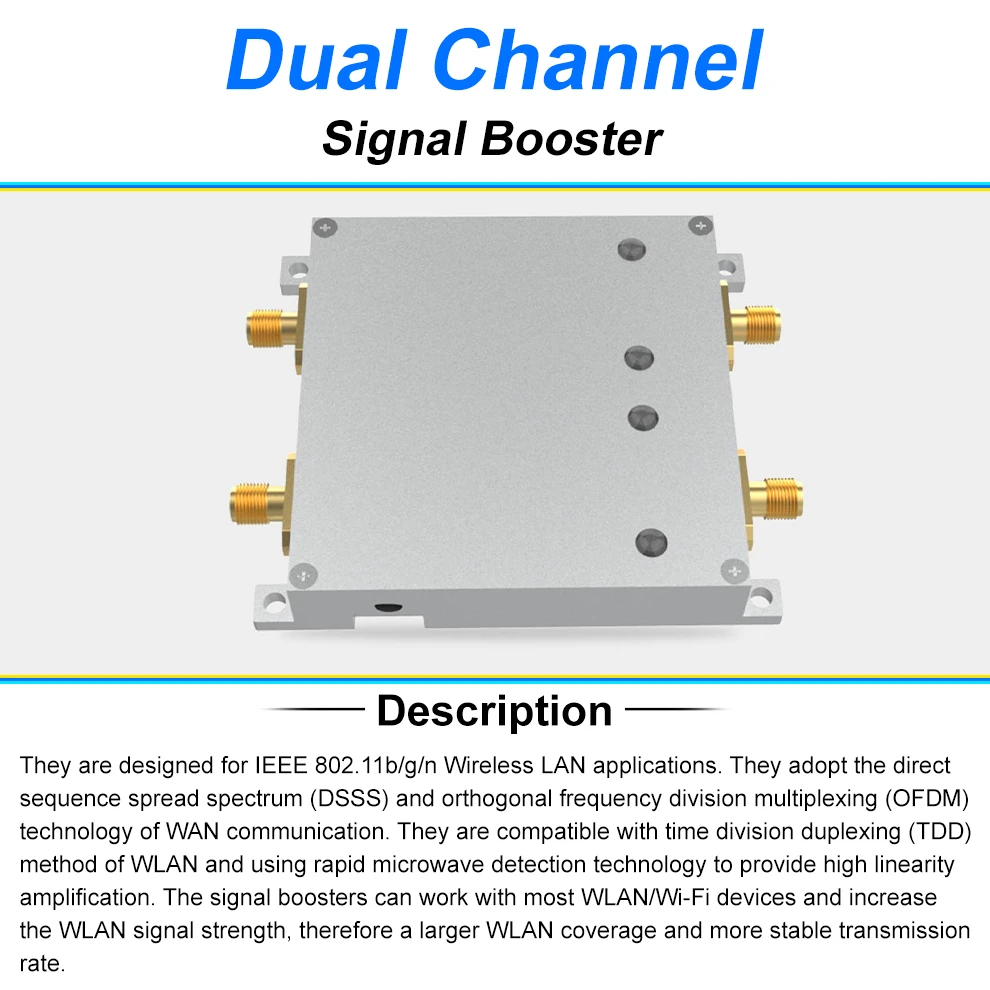 Dual Channel
Signal Booster

Description

They are designed for IEEE 802.11b/g/n Wireless LAN applications. They adopt the direct sequence spread spectrum (DSSS) and orthogonal frequency division multiplexing (OFDM) technology of WAN communication. They are compatible with time division duplexing (TDD) method of WLAN and using rapid microwave detection technology to provide high linearity amplification. The signal boosters can work with most WLAN/Wi-Fi devices and increase the WLAN signal strength, therefore a larger WLAN coverage and more stable transmission rate.